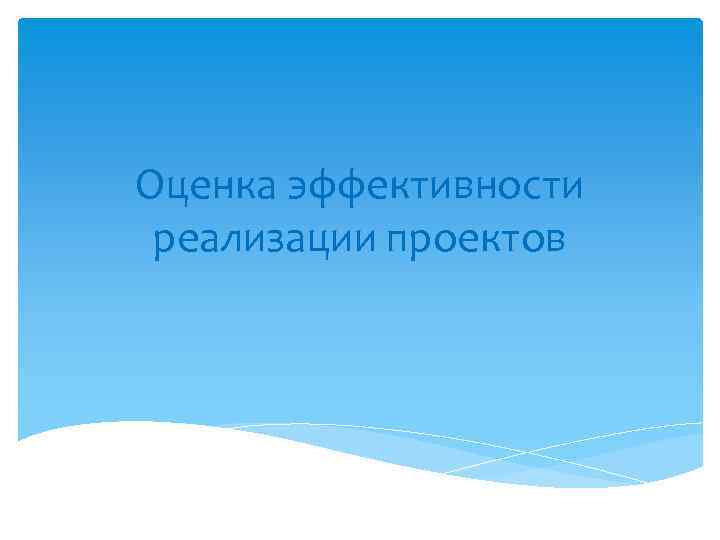 Оценка эффективности реализации проектов